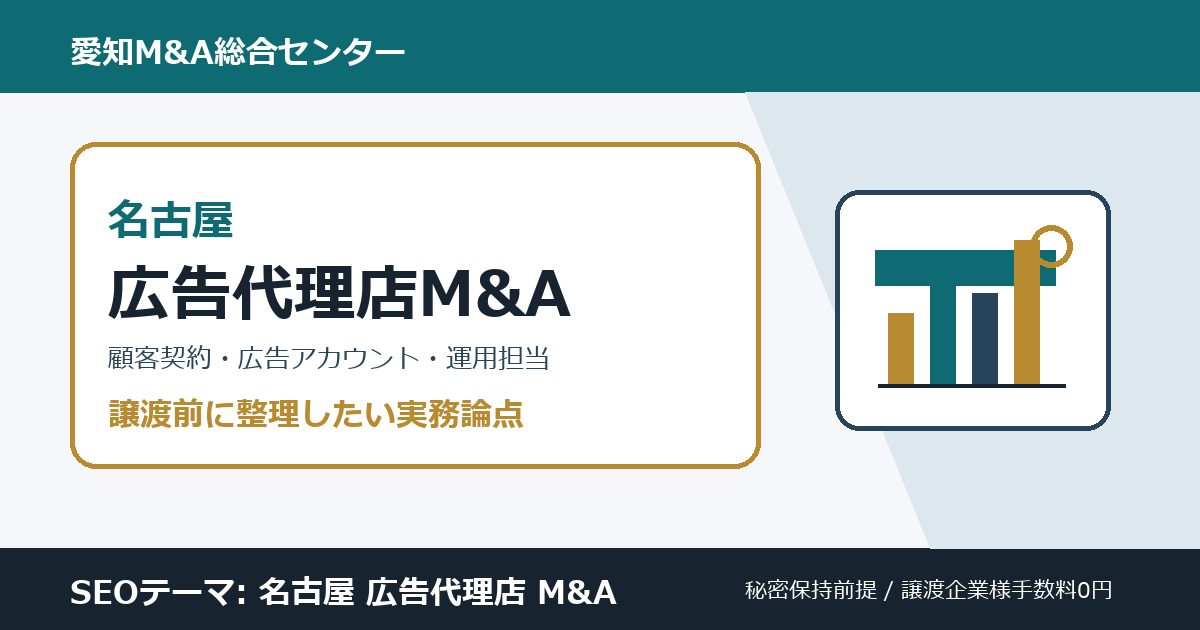 愛知M&A総合センター

名古屋

広告代理店M&A

顧客契約・広告アカウント・運用担当

譲渡前に整理したい実務論点

SEOテーマ: 名古屋 広告代理店 M&A

秘密保持前提 / 譲渡企業様手数料0円